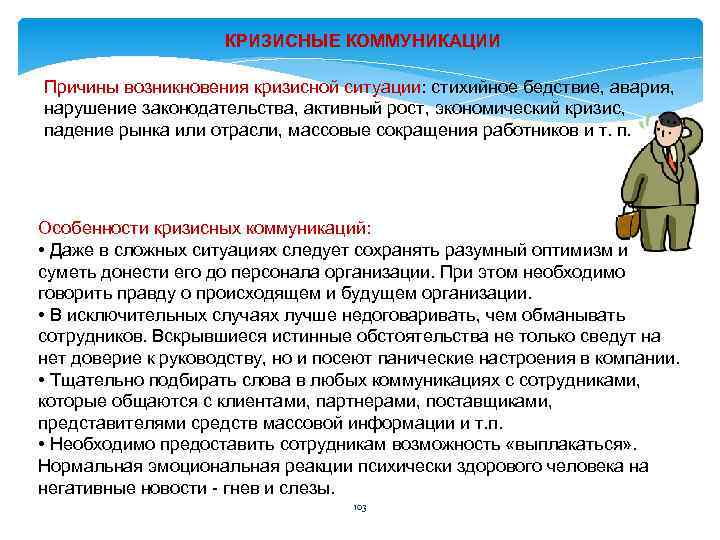 КРИЗИСНЫЕ КОММУНИКАЦИИ

Причины возникновения кризисной ситуации: стихийное бедствие, авария, нарушение законодательства, активный рост, экономический кризис, падение рынка или отрасли, массовые сокращения работников и т. п.

Особенности кризисных коммуникаций:
• Даже в сложных ситуациях следует сохранять разумный оптимизм и суметь донести его до персонала организации. При этом необходимо говорить правду о происходящем и будущем организации.
• В исключительных случаях лучше недоговаривать, чем обманывать сотрудников. Вскрывшиеся истинные обстоятельства не только сведут на нет доверие к руководству, но и посеют панические настроения в компании.
• Тщательно подбирать слова в любых коммуникациях с сотрудниками, которые общаются с клиентами, партнерами, поставщиками, представителями средств массовой информации и т.п.
• Необходимо предоставить сотрудникам возможность «выплакаться». Нормальная эмоциональная реакции психически здорового человека на негативные новости - гнев и слезы.

103